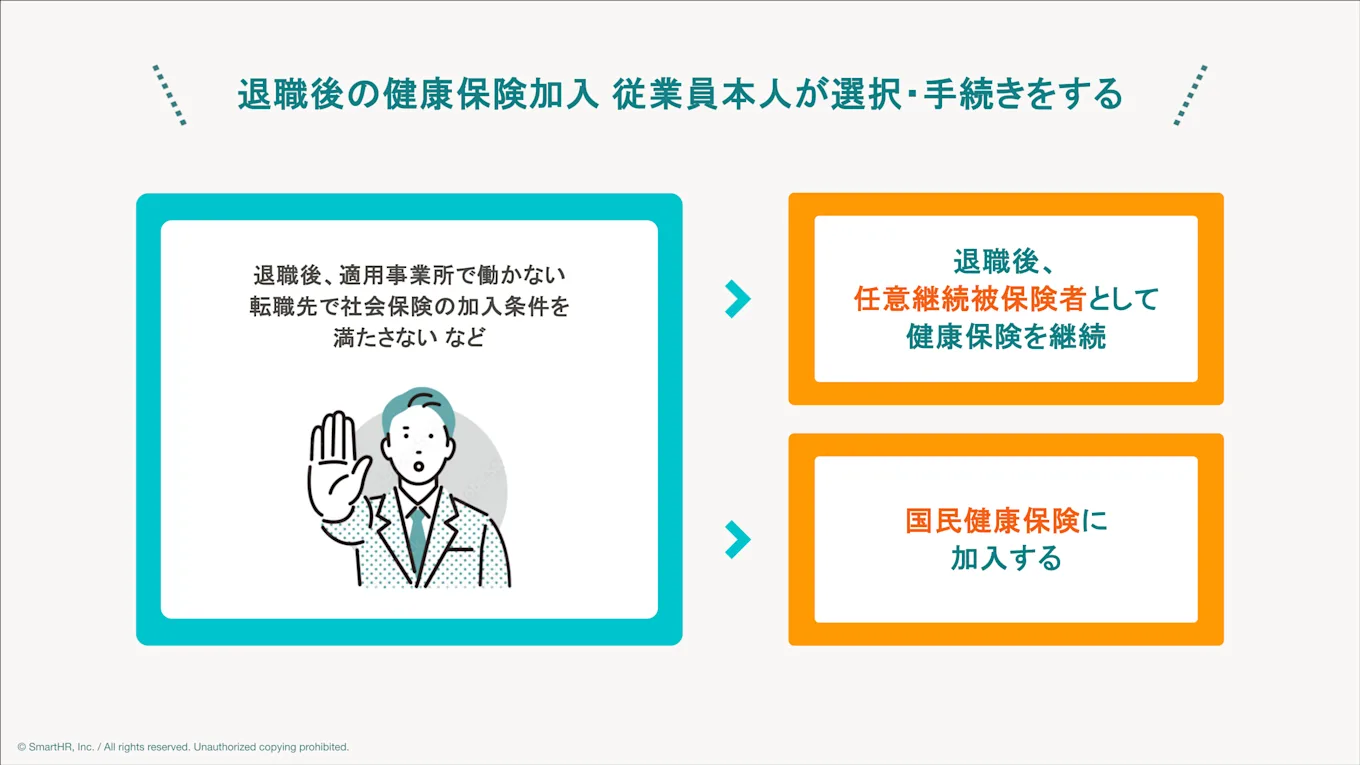 退職後の健康保険加入 従業員本人が選択・手続きをする

退職後、適用事業所で働かない
転職先で社会保険の加入条件を
満たさない など

退職後、
任意継続被保険者として
健康保険を継続

国民健康保険に
加入する

© SmartHR, Inc. / All rights reserved. Unauthorized copying prohibited.